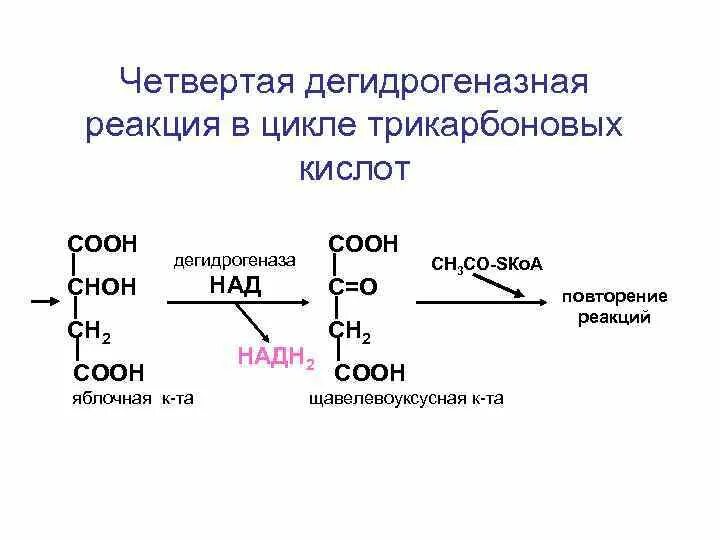 Четвертая дегидрогеназная реакция в цикле трикарбоновых кислот

COOH
CHOH
$CH_2$
COOH
яблочная к-та

дегидрогеназа
НАД
$НАДН_2$

COOH
C=O
$CH_2$
COOH
щавелевоуксусная к-та

$CH_3CO$-SKoA

повторение реакций